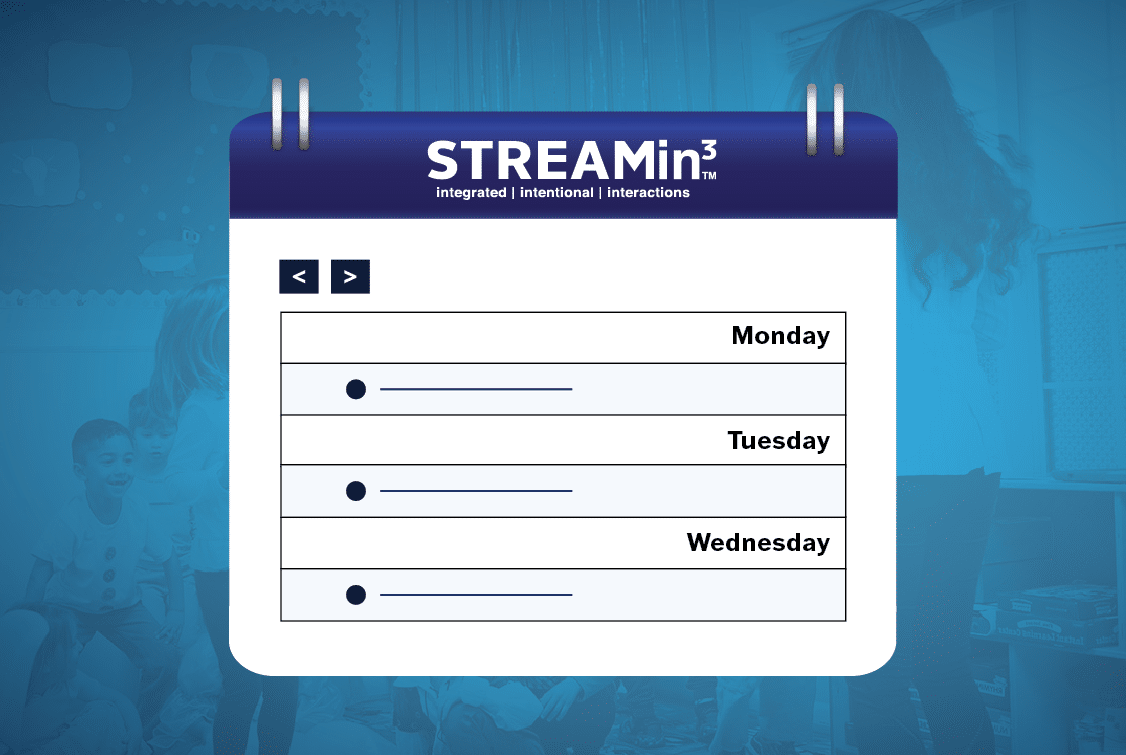 STREAMin$^3$™
integrated | intentional | interactions

<
>

Monday

Tuesday

Wednesday